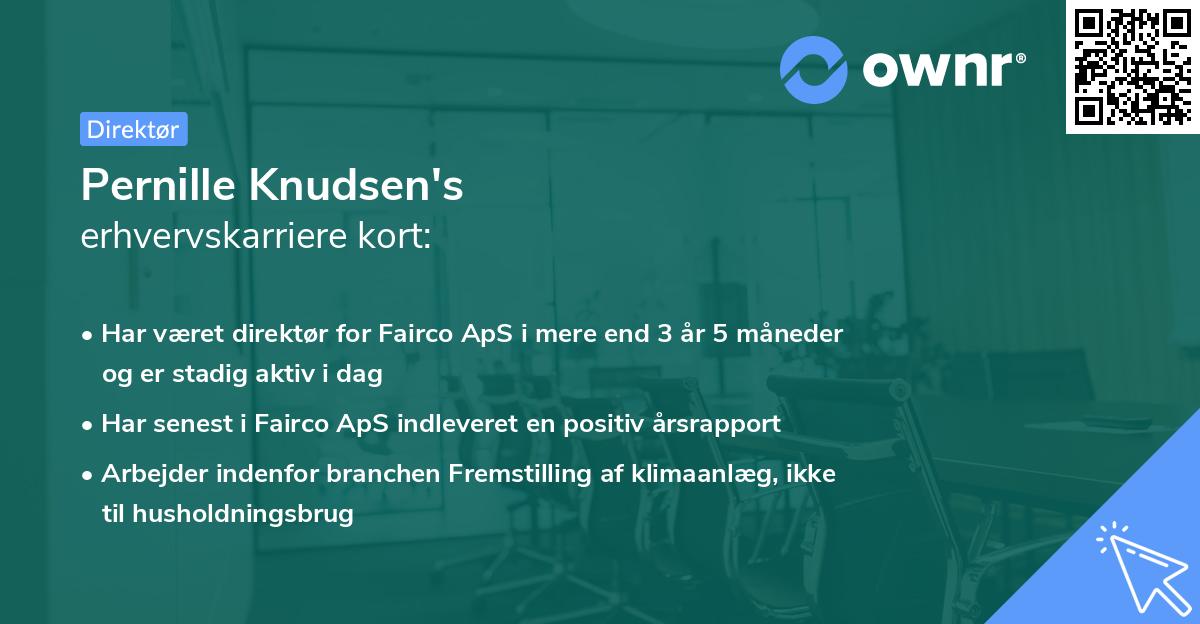 ownr®

Direktør

Pernille Knudsen's
erhvervskarriere kort:

• Har været direktør for Fairco ApS i mere end 3 år 5 måneder og er stadig aktiv i dag
• Har senest i Fairco ApS indleveret en positiv årsrapport
• Arbejder indenfor branchen Fremstilling af klimaanlæg, ikke til husholdningsbrug